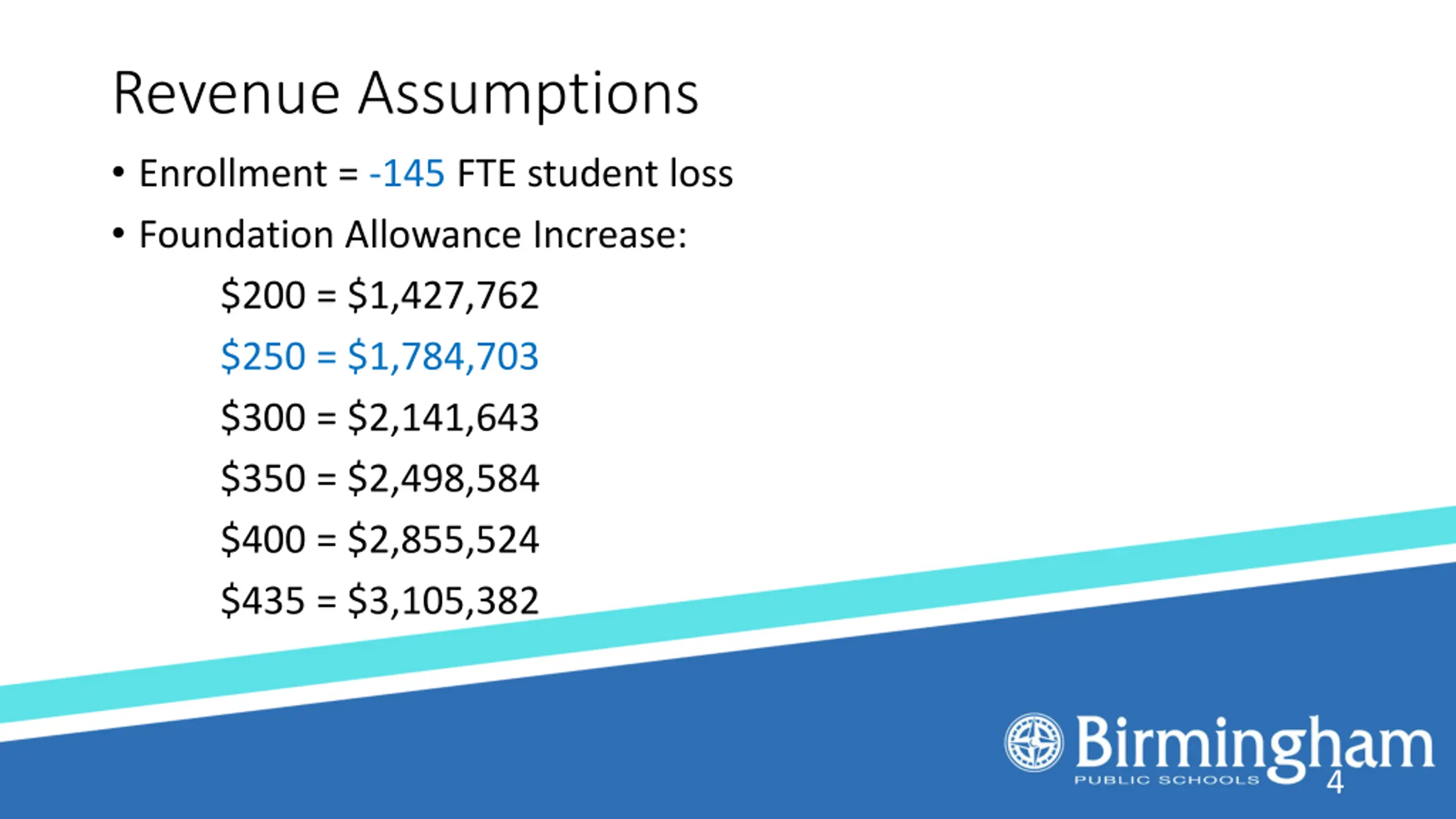 Revenue Assumptions

• Enrollment = -145 FTE student loss

• Foundation Allowance Increase:

\$200 = \$1,427,762

\$250 = \$1,784,703

\$300 = \$2,141,643

\$350 = \$2,498,584

\$400 = \$2,855,524

\$435 = \$3,105,382

Birmingham
PUBLIC SCHOOLS

4